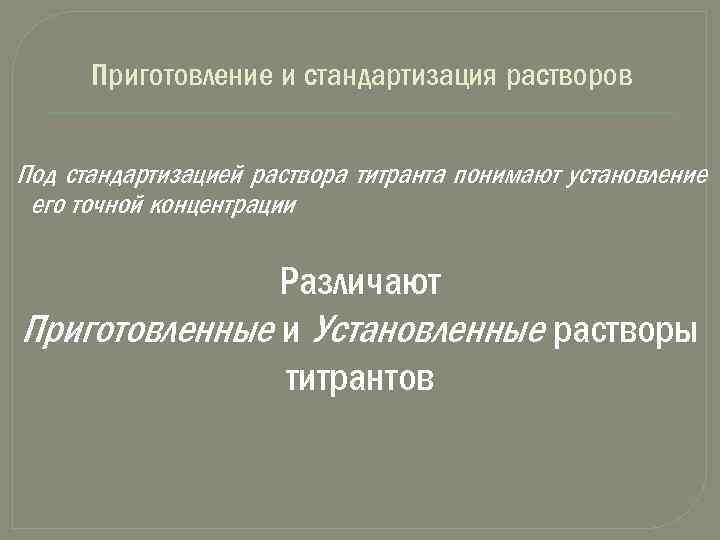 Приготовление и стандартизация растворов

Под стандартизацией раствора титранта понимают установление его точной концентрации

Различают
Приготовленные и Установленные растворы титрантов